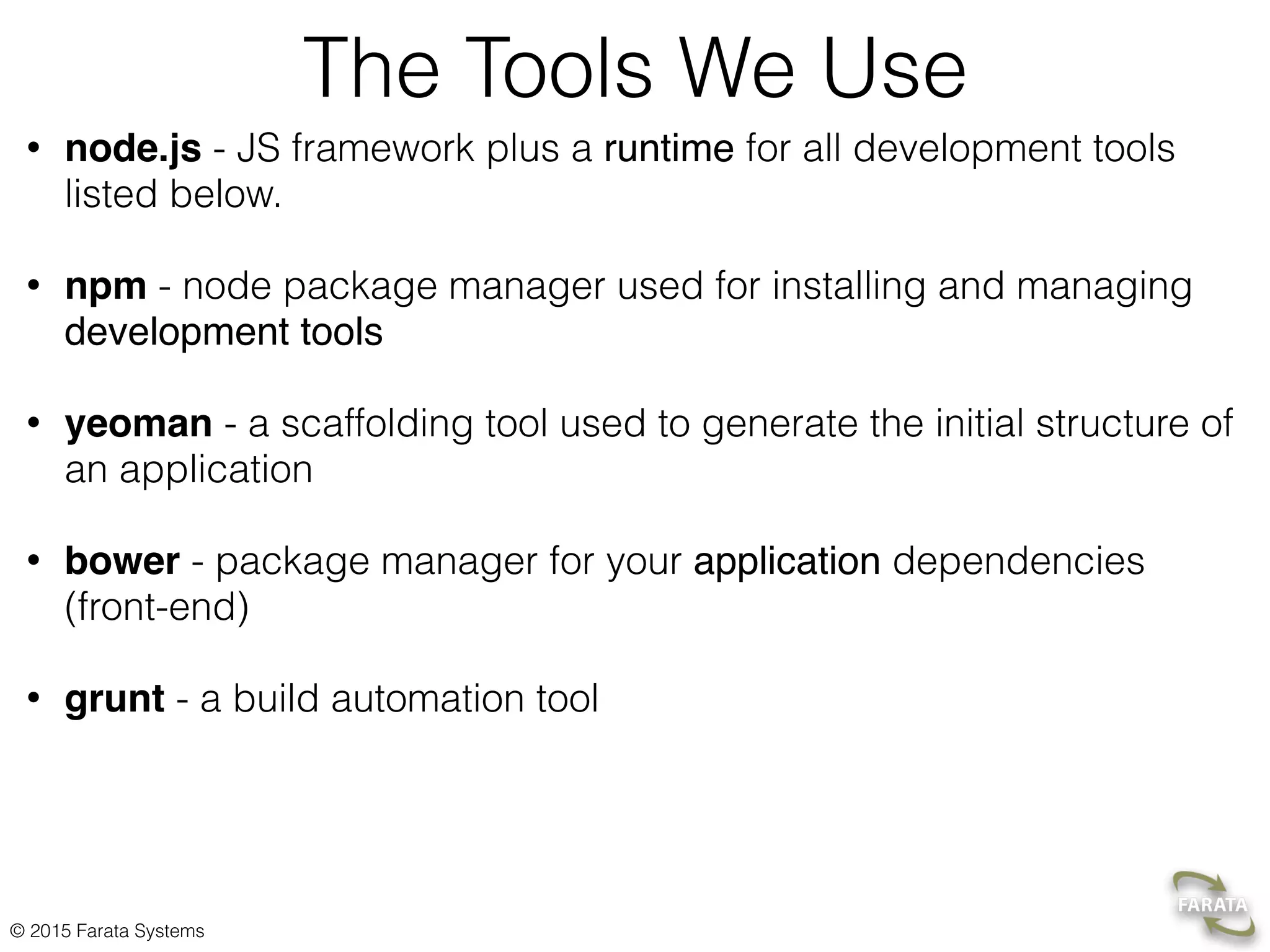 The Tools We Use

• node.js - JS framework plus a runtime for all development tools listed below.

• npm - node package manager used for installing and managing development tools

• yeoman - a scaffolding tool used to generate the initial structure of an application

• bower - package manager for your application dependencies (front-end)

• grunt - a build automation tool

© 2015 Farata Systems

FARATA